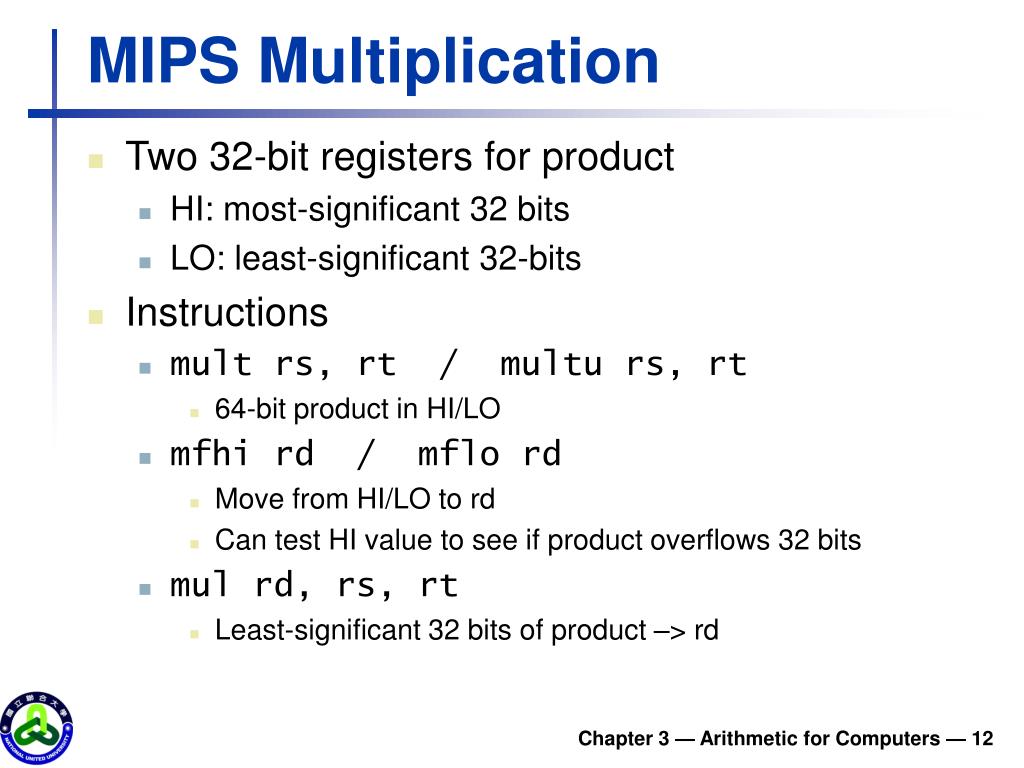 MIPS Multiplication

Two 32-bit registers for product

HI: most-significant 32 bits

LO: least-significant 32-bits

Instructions

mult rs, rt / multu rs, rt

64-bit product in HI/LO

mfhi rd / mflo rd

Move from HI/LO to rd

Can test HI value to see if product overflows 32 bits

mul rd, rs, rt

Least-significant 32 bits of product –> rd

國立聯合大學 NATIONAL UNITED UNIVERSITY

Chapter 3 — Arithmetic for Computers — 12